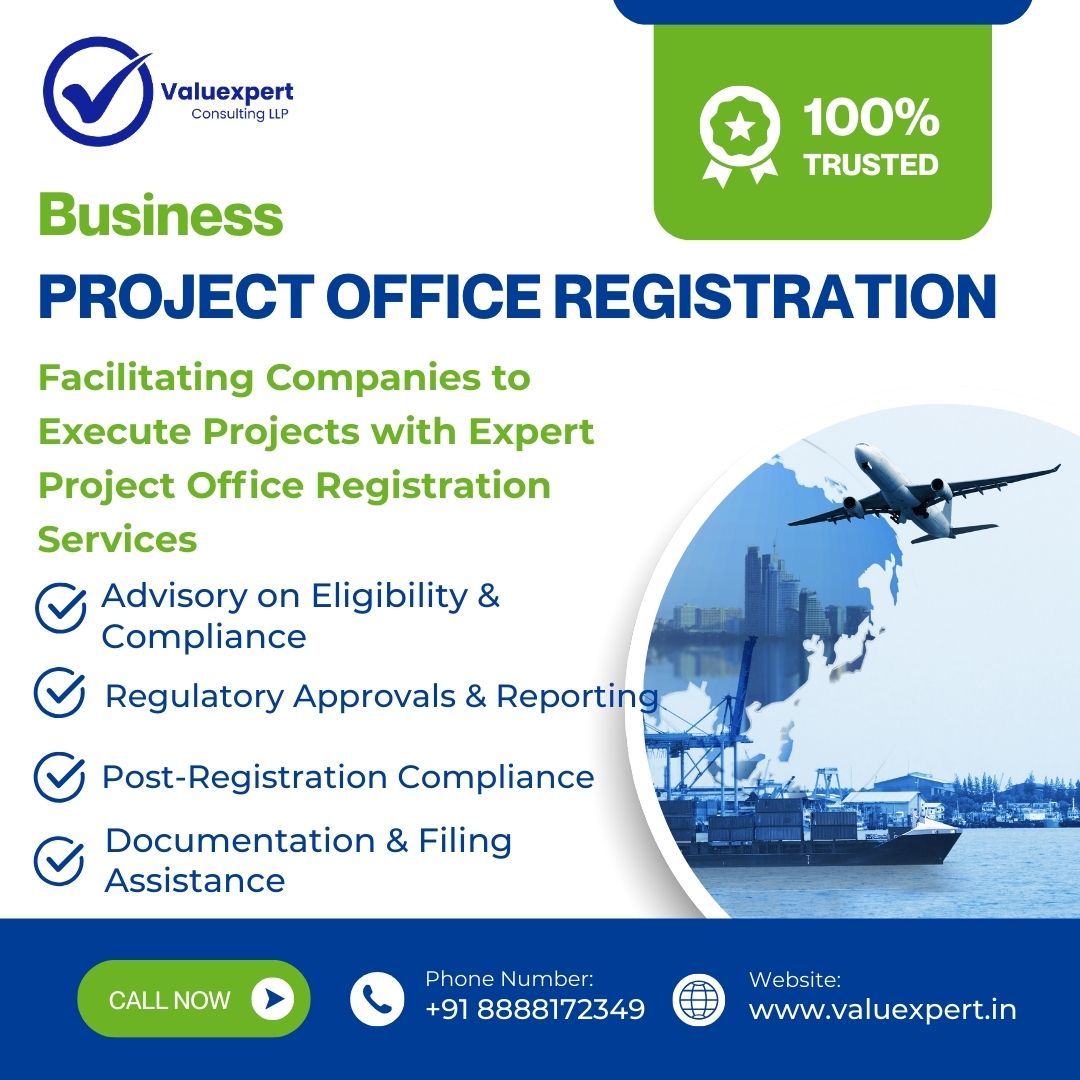 Valuexpert
Consulting LLP

100%
TRUSTED

Business
PROJECT OFFICE REGISTRATION

Facilitating Companies to Execute Projects with Expert Project Office Registration Services

Advisory on Eligibility & Compliance

Regulatory Approvals & Reporting

Post-Registration Compliance

Documentation & Filing Assistance

CALL NOW

Phone Number:
+91 8888172349

Website:
www.valuexpert.in